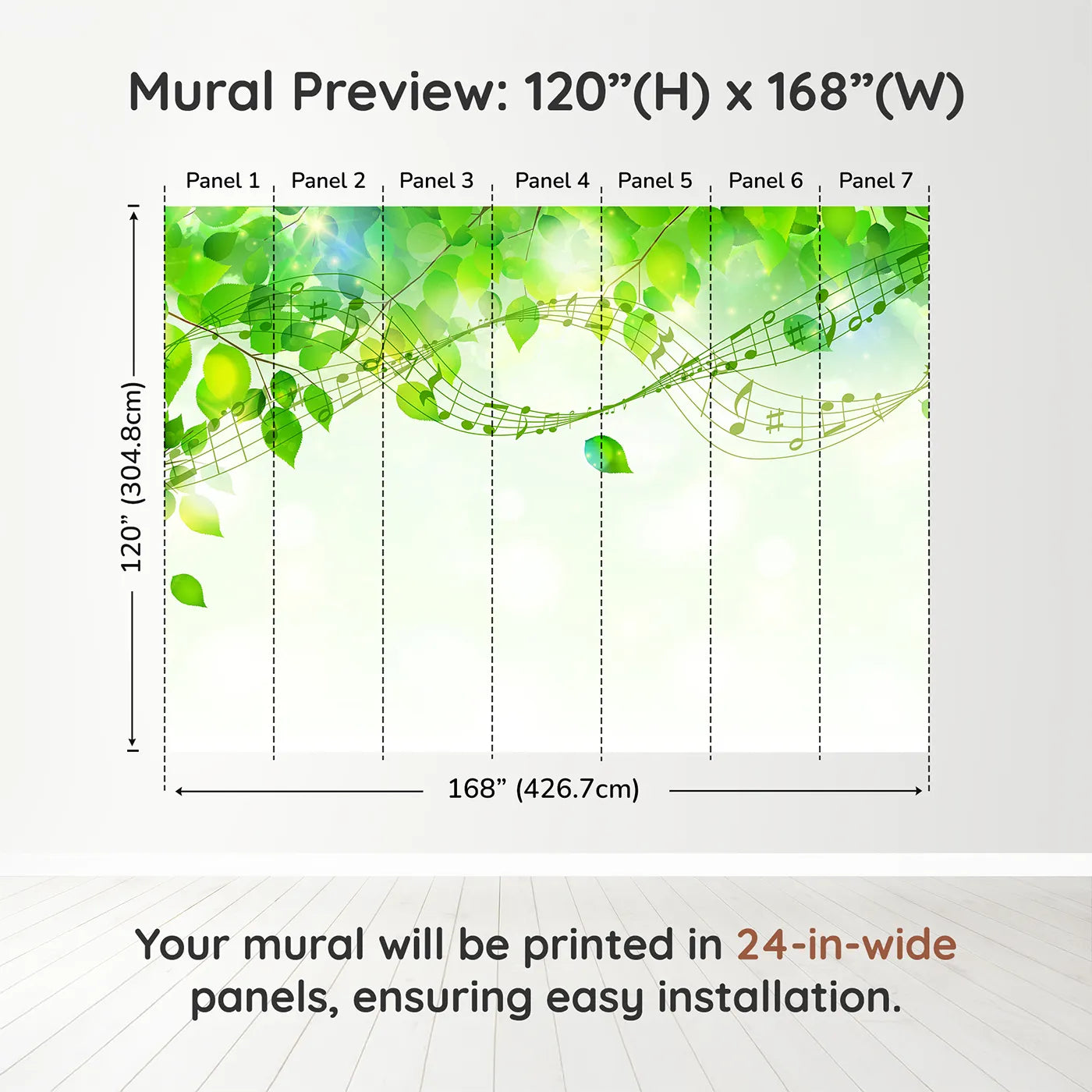 Mural Preview: 120”(H) x 168”(W)

Panel 1 Panel 2 Panel 3 Panel 4 Panel 5 Panel 6 Panel 7

120” (304.8cm)

168” (426.7cm)

Your mural will be printed in 24-in-wide panels, ensuring easy installation.